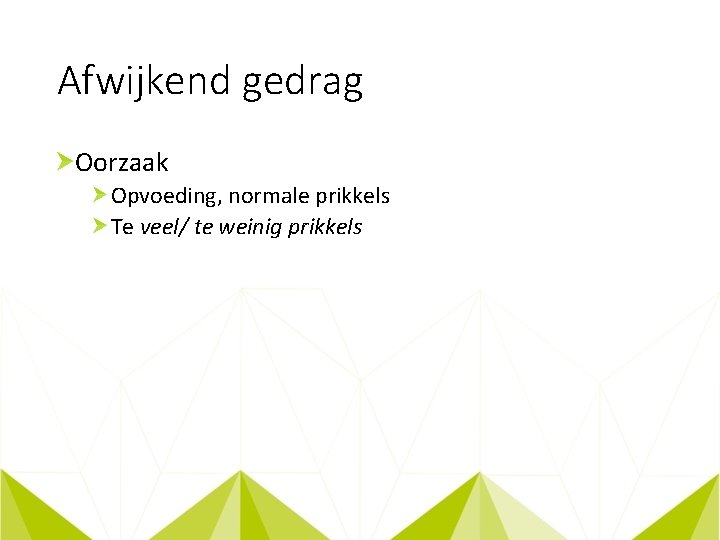 Afwijkend gedrag

Oorzaak

Opvoeding, normale prikkels

Te veel/ te weinig prikkels